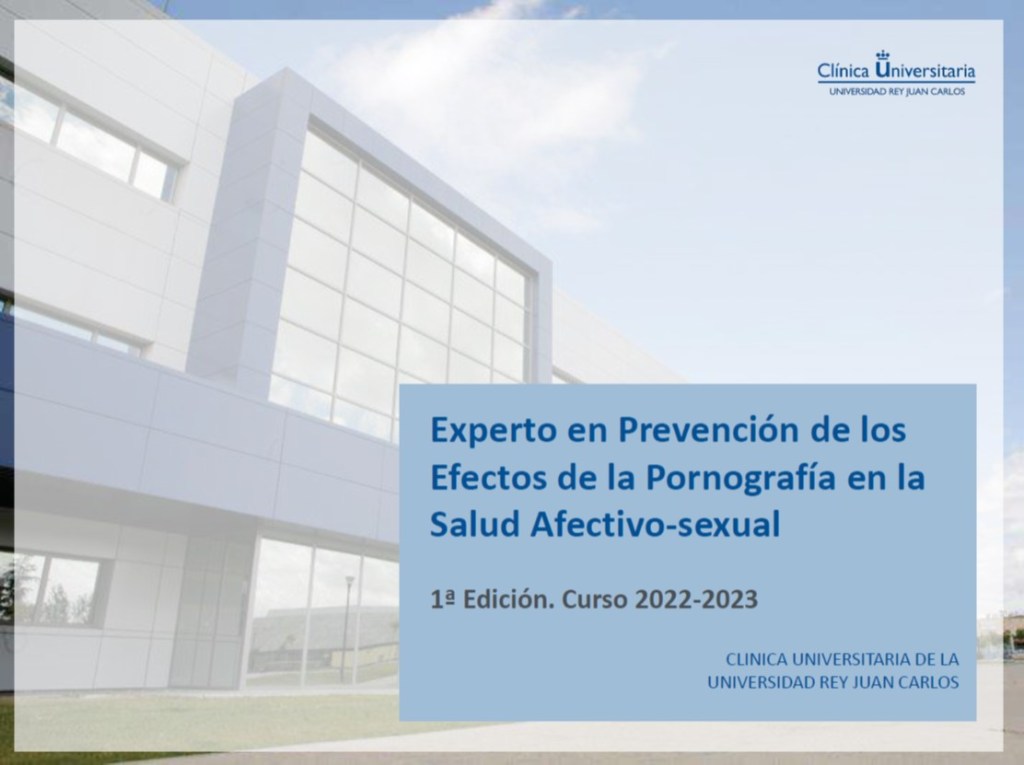 Clínica Universitaria
UNIVERSIDAD REY JUAN CARLOS

Experto en Prevención de los Efectos de la Pornografía en la Salud Afectivo-sexual

1ª Edición. Curso 2022-2023

CLINICA UNIVERSITARIA DE LA UNIVERSIDAD REY JUAN CARLOS